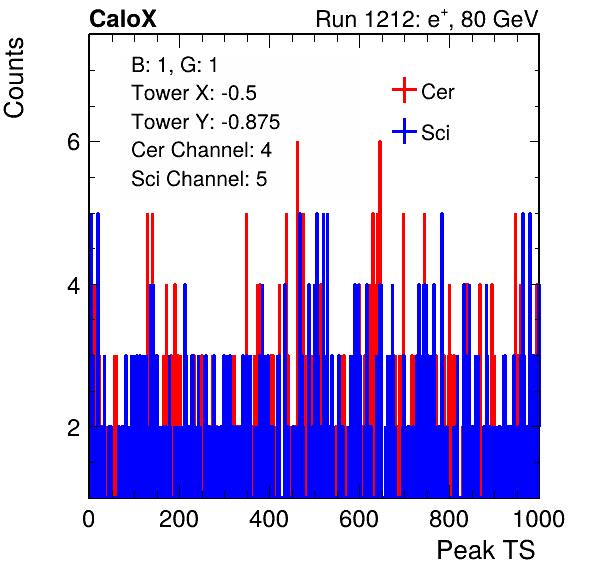 CaloX

Run 1212: $e^{+}$, 80 GeV

Counts

B: 1, G: 1
Tower X: -0.5
Tower Y: -0.875
Cer Channel: 4
Sci Channel: 5

Cer
Sci

6
4
2

0
200
400
600
800
1000

Peak TS